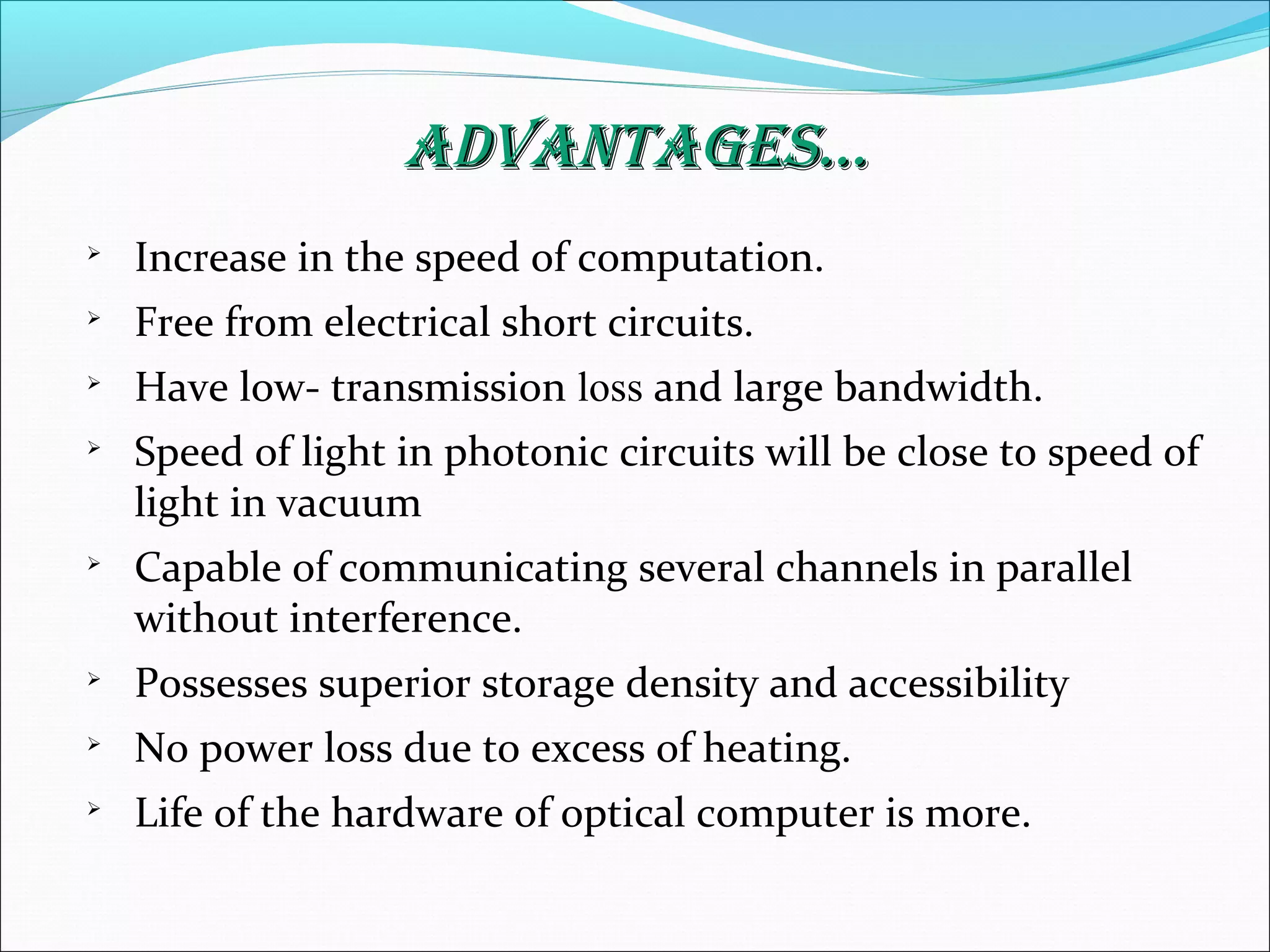 ADVANTAGES…

➢ Increase in the speed of computation.
➢ Free from electrical short circuits.
➢ Have low- transmission loss and large bandwidth.
➢ Speed of light in photonic circuits will be close to speed of light in vacuum
➢ Capable of communicating several channels in parallel without interference.
➢ Possesses superior storage density and accessibility
➢ No power loss due to excess of heating.
➢ Life of the hardware of optical computer is more.